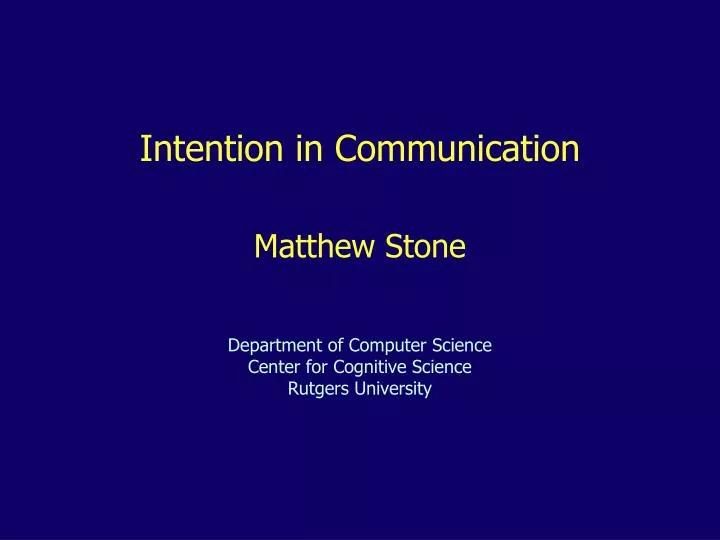 Intention in Communication

Matthew Stone

Department of Computer Science
Center for Cognitive Science
Rutgers University